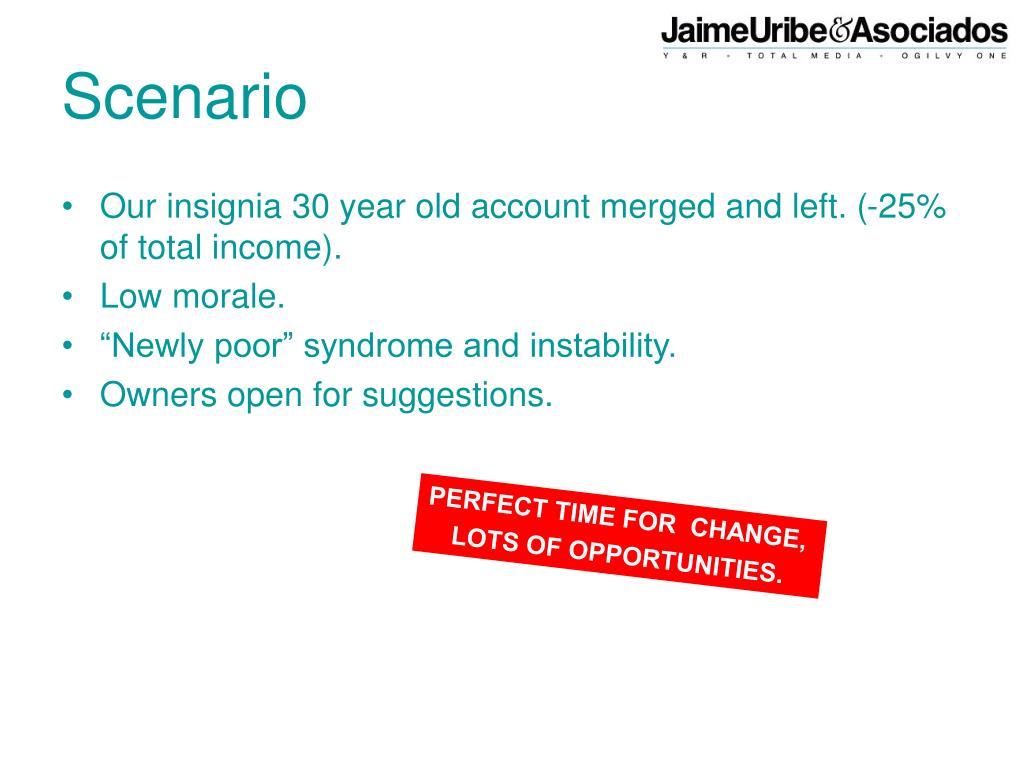 JaimeUribe&Asociados
Y & R • TOTAL MEDIA • OGILVY ONE

Scenario

• Our insignia 30 year old account merged and left. (-25% of total income).
• Low morale.
• “Newly poor” syndrome and instability.
• Owners open for suggestions.

PERFECT TIME FOR CHANGE, LOTS OF OPPORTUNITIES.